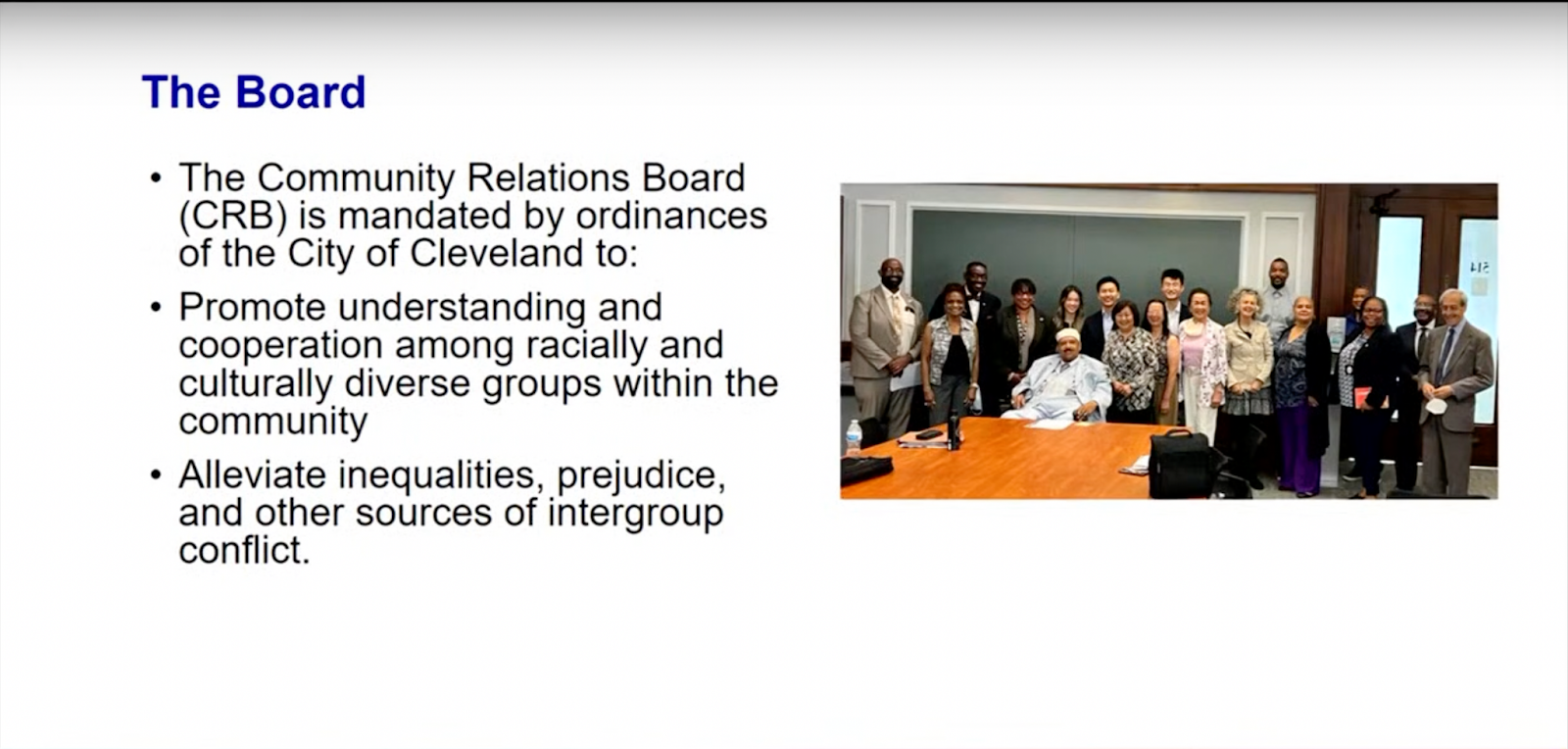 The Board

• The Community Relations Board (CRB) is mandated by ordinances of the City of Cleveland to:

• Promote understanding and cooperation among racially and culturally diverse groups within the community

• Alleviate inequalities, prejudice, and other sources of intergroup conflict.